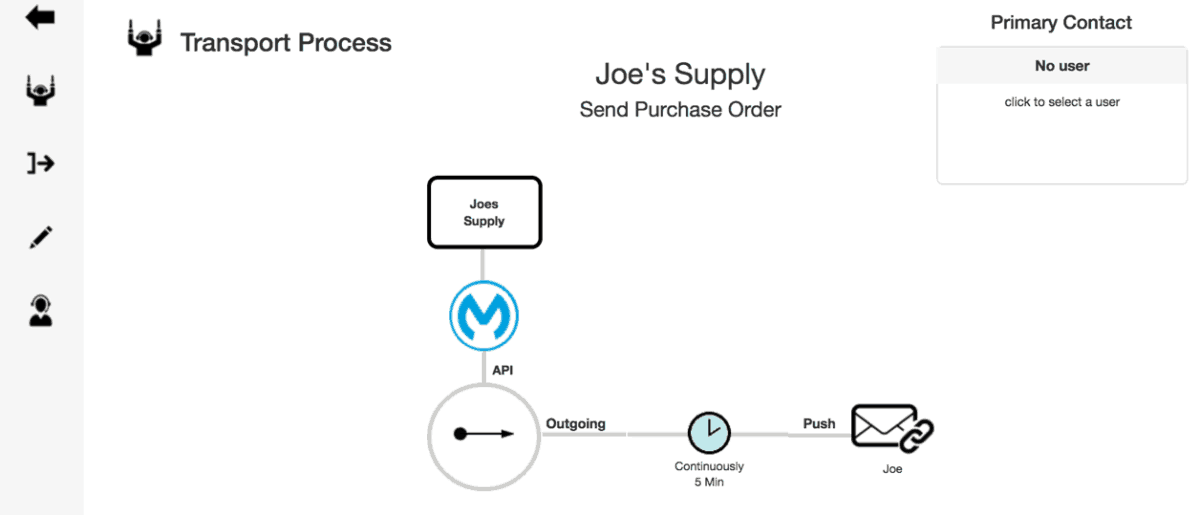 Transport Process

Joe's Supply
Send Purchase Order

Primary Contact
No user
click to select a user

Joes Supply

API

Outgoing

Continuously
5 Min

Push

Joe